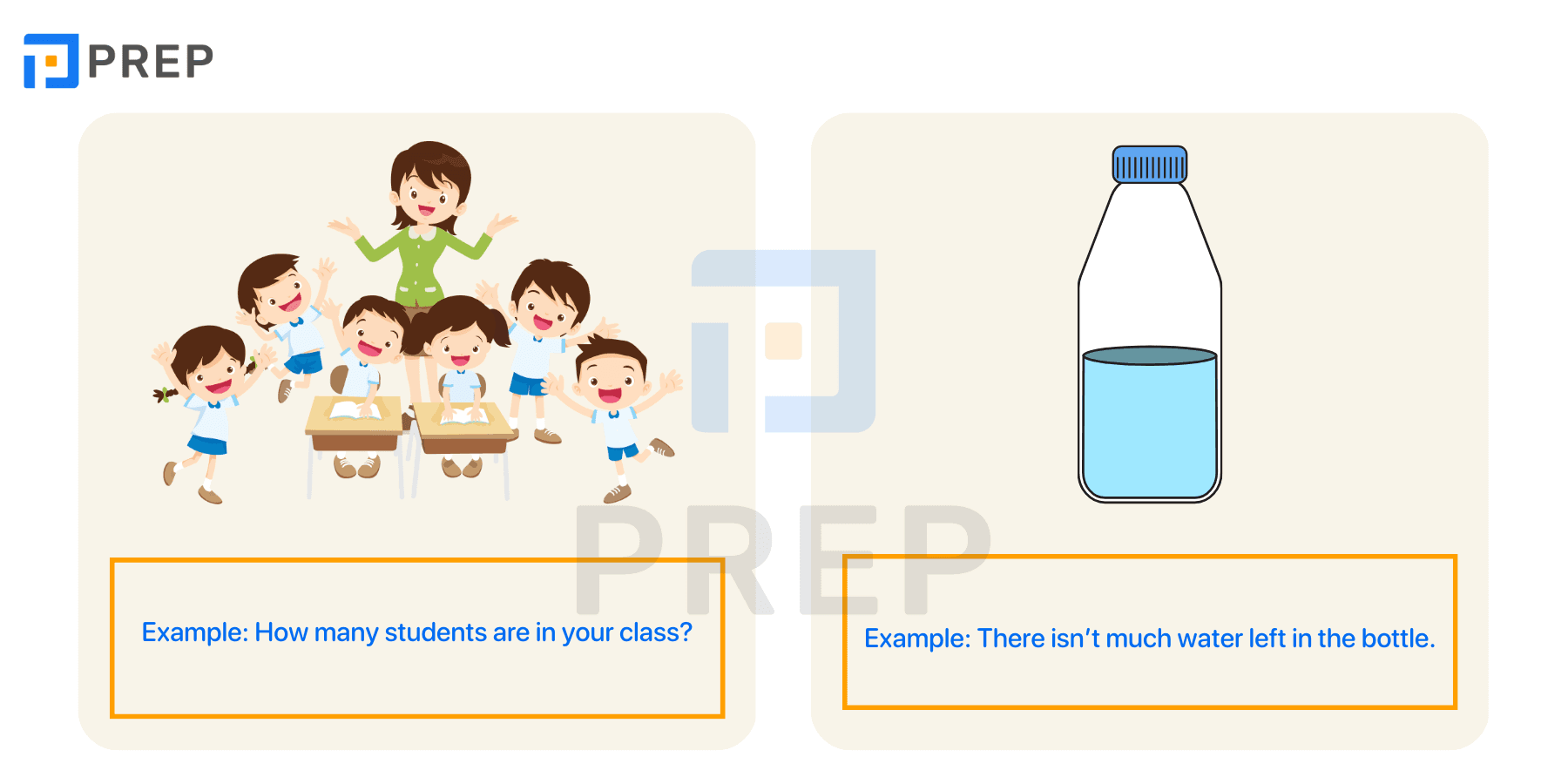 PREP

PREP

Example: How many students are in your class?

Example: There isn't much water left in the bottle.